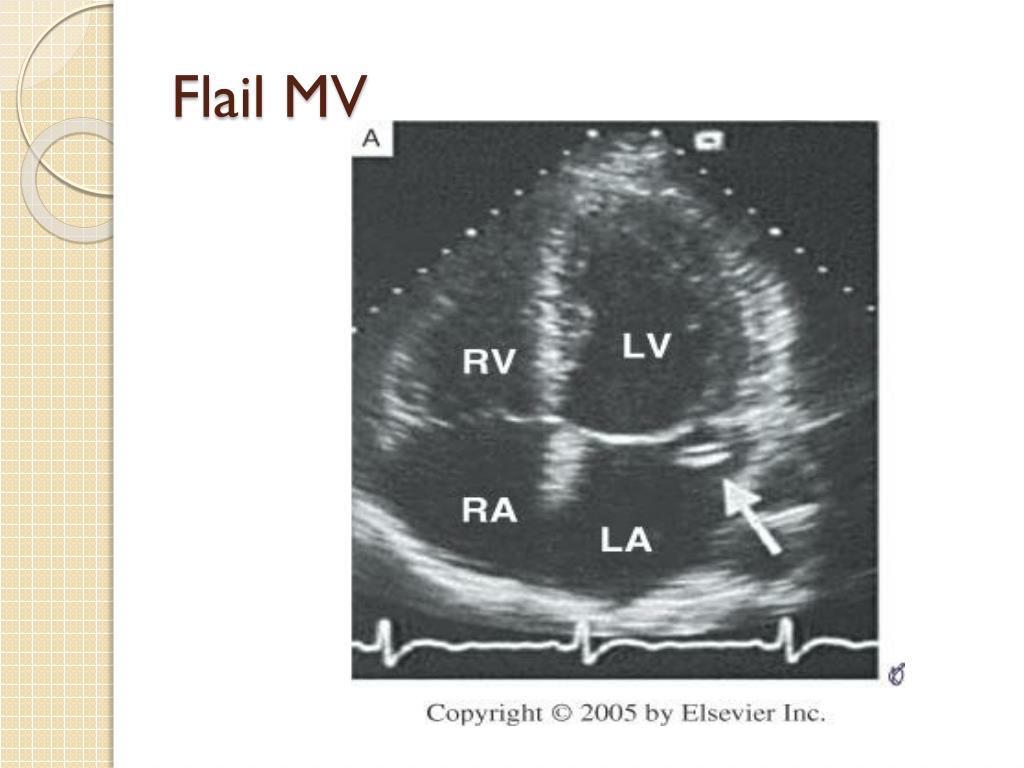 Flail MV

A

RV

LV

RA

LA

Copyright © 2005 by Elsevier Inc.